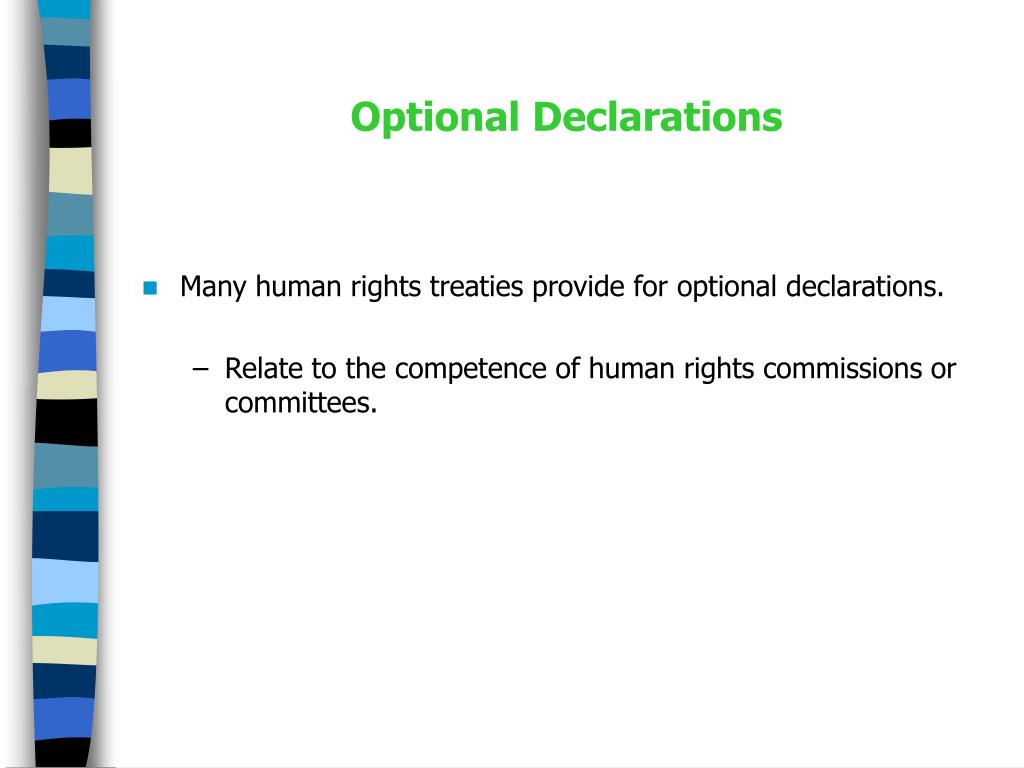 Optional Declarations

Many human rights treaties provide for optional declarations.

– Relate to the competence of human rights commissions or committees.